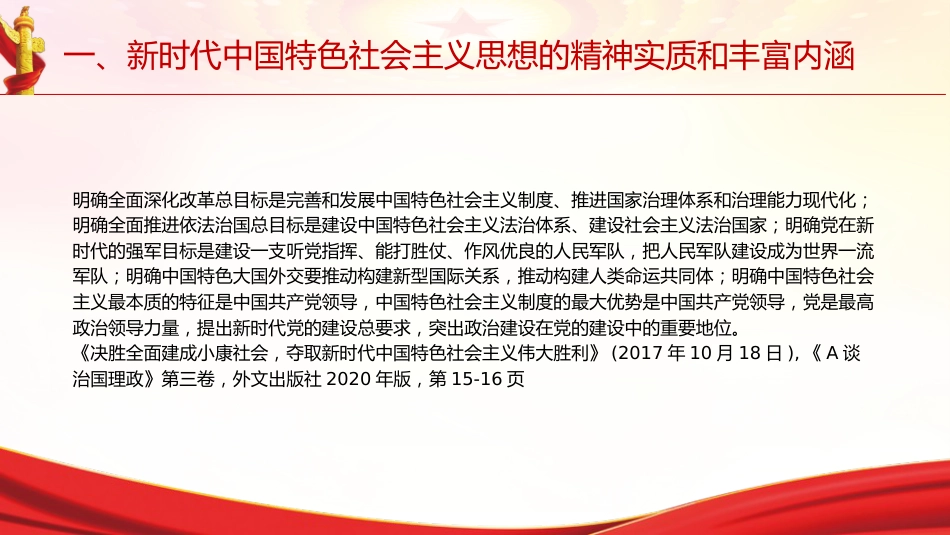 一、新时代中国特色社会主义思想的精神实质和丰富内涵

明确全面深化改革总目标是完善和发展中国特色社会主义制度、推进国家治理体系和治理能力现代化；明确全面推进依法治国总目标是建设中国特色社会主义法治体系、建设社会主义法治国家；明确党在新时代的强军目标是建设一支听党指挥、能打胜仗、作风优良的人民军队，把人民军队建设成为世界一流军队；明确中国特色大国外交要推动构建新型国际关系，推动构建人类命运共同体；明确中国特色社会主义最本质的特征是中国共产党领导，中国特色社会主义制度的最大优势是中国共产党领导，党是最高政治领导力量，提出新时代党的建设总要求，突出政治建设在党的建设中的重要地位。
《决胜全面建成小康社会，夺取新时代中国特色社会主义伟大胜利》（2017 年 10 月 18 日），《 A 谈治国理政》第三卷，外文出版社 2020 年版，第 15-16 页